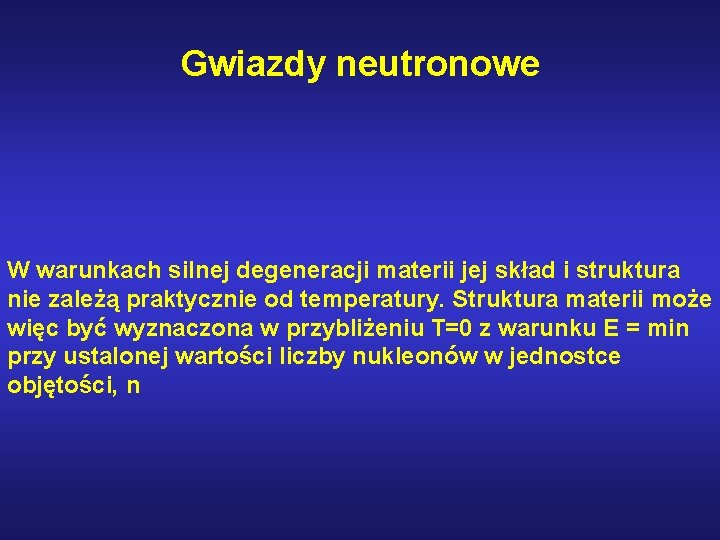 Gwiazdy neutronowe

W warunkach silnej degeneracji materii jej skład i struktura nie zależą praktycznie od temperatury. Struktura materii może więc być wyznaczona w przybliżeniu T=0 z warunku E = min przy ustalonej wartości liczby nukleonów w jednostce objętości, n